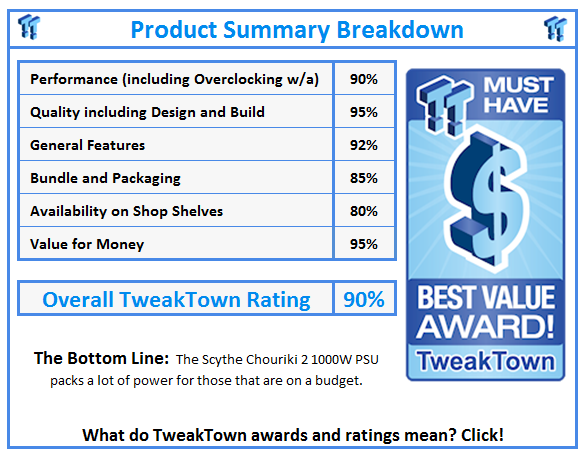 Product Summary Breakdown

| Performance (including Overclocking w/a) | 90% |
|---|---|
| Quality including Design and Build | 95% |
| General Features | 92% |
| Bundle and Packaging | 85% |
| Availability on Shop Shelves | 80% |
| Value for Money | 95% |

| Overall TweakTown Rating | 90% |
|---|---|

MUST HAVE

$

BEST VALUE AWARD!

TweakTown

The Bottom Line: The Scythe Chouriki 2 1000W PSU packs a lot of power for those that are on a budget.

What do TweakTown awards and ratings mean? Click!